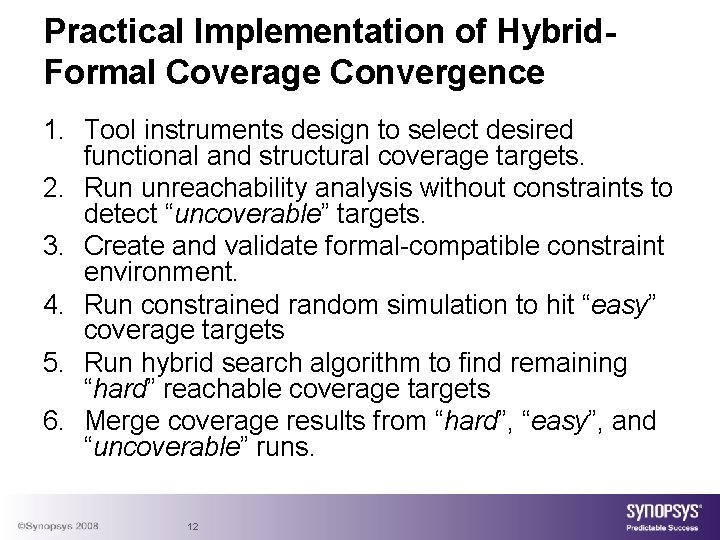 Practical Implementation of Hybrid-Formal Coverage Convergence

1. Tool instruments design to select desired functional and structural coverage targets.
2. Run unreachability analysis without constraints to detect “uncoverable” targets.
3. Create and validate formal-compatible constraint environment.
4. Run constrained random simulation to hit “easy” coverage targets
5. Run hybrid search algorithm to find remaining “hard” reachable coverage targets
6. Merge coverage results from “hard”, “easy”, and “uncoverable” runs.

©Synopsys 2008 12

SYNOPSYS®
Predictable Success